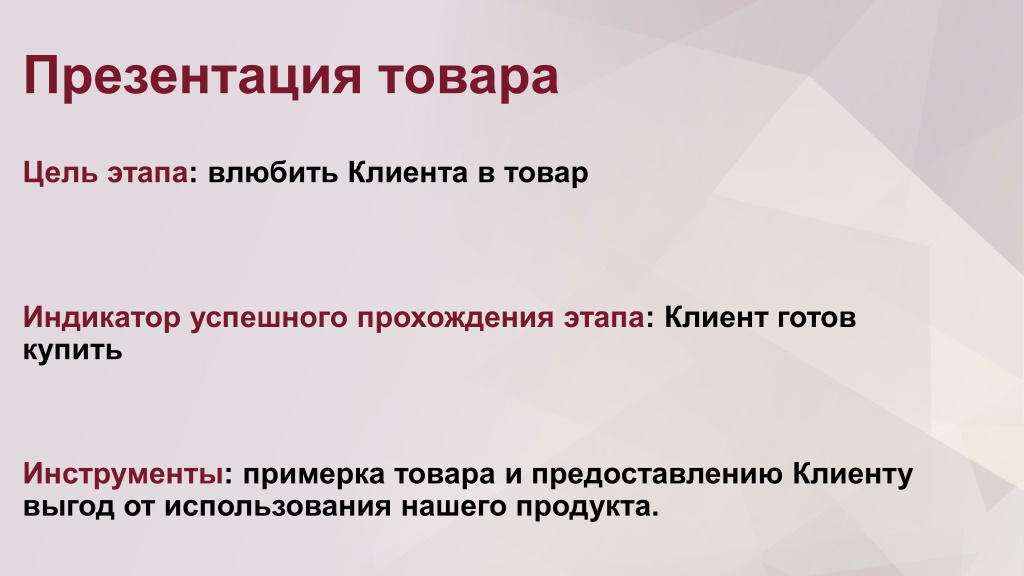 Презентация товара

Цель этапа: влюбить Клиента в товар

Индикатор успешного прохождения этапа: Клиент готов купить

Инструменты: примерка товара и предоставлению Клиенту выгод от использования нашего продукта.